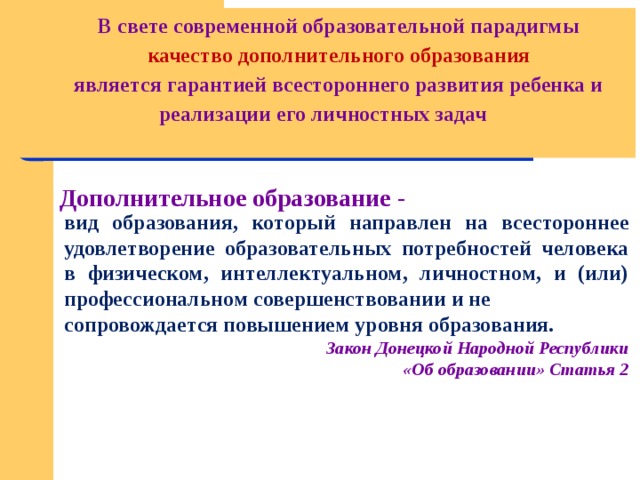 В свете современной образовательной парадигмы качество дополнительного образования является гарантией всестороннего развития ребенка и реализации его личностных задач

Дополнительное образование - вид образования, который направлен на всестороннее удовлетворение образовательных потребностей человека в физическом, интеллектуальном, личностном, и (или) профессиональном совершенствовании и не сопровождается повышением уровня образования.

Закон Донецкой Народной Республики «Об образовании» Статья 2